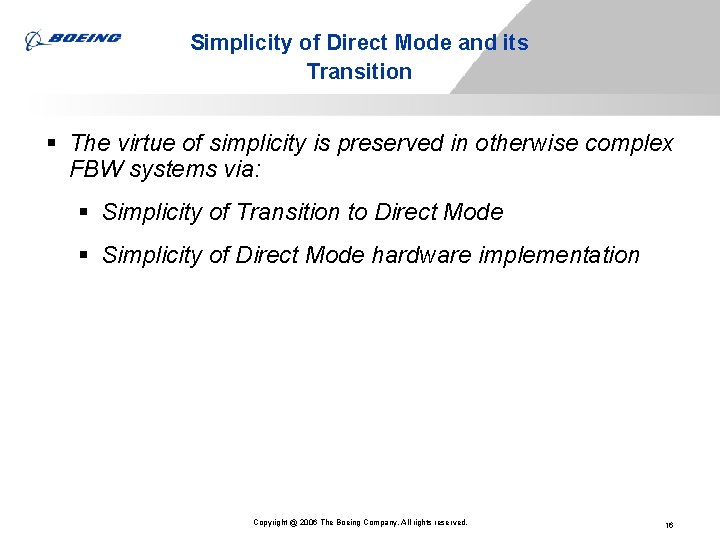 BOEING

Simplicity of Direct Mode and its Transition

▪ The virtue of simplicity is preserved in otherwise complex FBW systems via:

▪ Simplicity of Transition to Direct Mode

▪ Simplicity of Direct Mode hardware implementation

Copyright © 2006 The Boeing Company. All rights reserved.

16